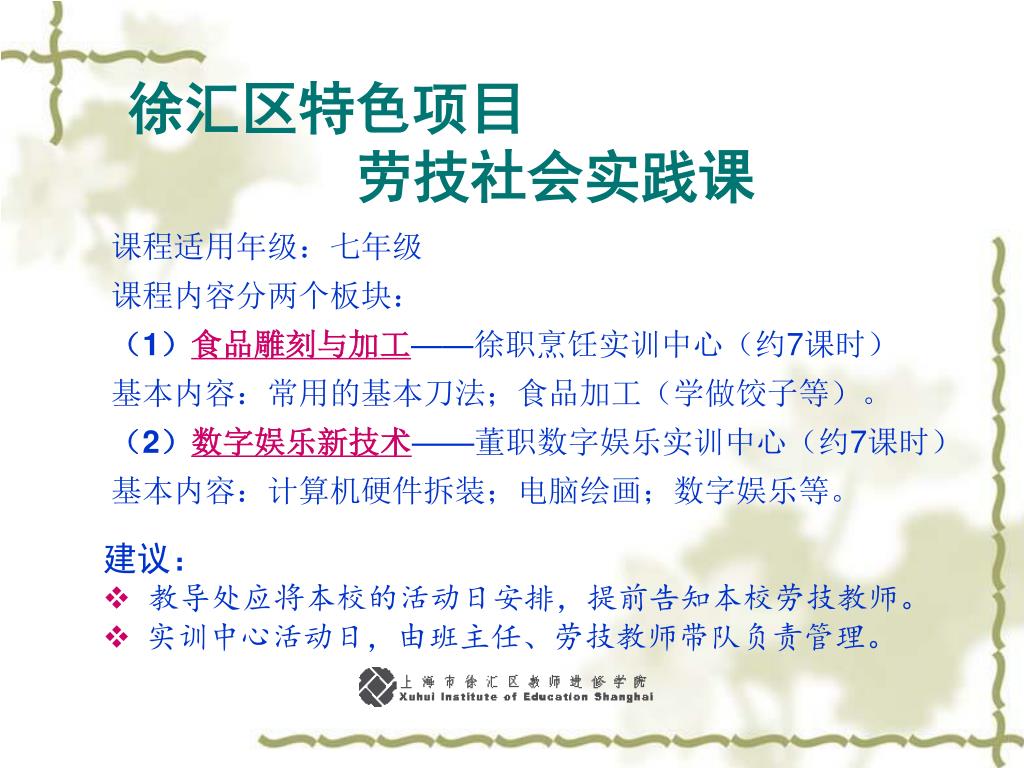 徐汇区特色项目
劳技社会实践课

课程适用年级：七年级
课程内容分两个板块：
（1）食品雕刻与加工——徐职烹饪实训中心（约7课时）
基本内容：常用的基本刀法；食品加工（学做饺子等）。
（2）数字娱乐新技术——董职数字娱乐实训中心（约7课时）
基本内容：计算机硬件拆装；电脑绘画；数字娱乐等。

建议：
❖ 教导处应将本校的活动日安排，提前告知本校劳技教师。
❖ 实训中心活动日，由班主任、劳技教师带队负责管理。

上海市徐汇区教师进修学院
Xuhui Institute of Education Shanghai